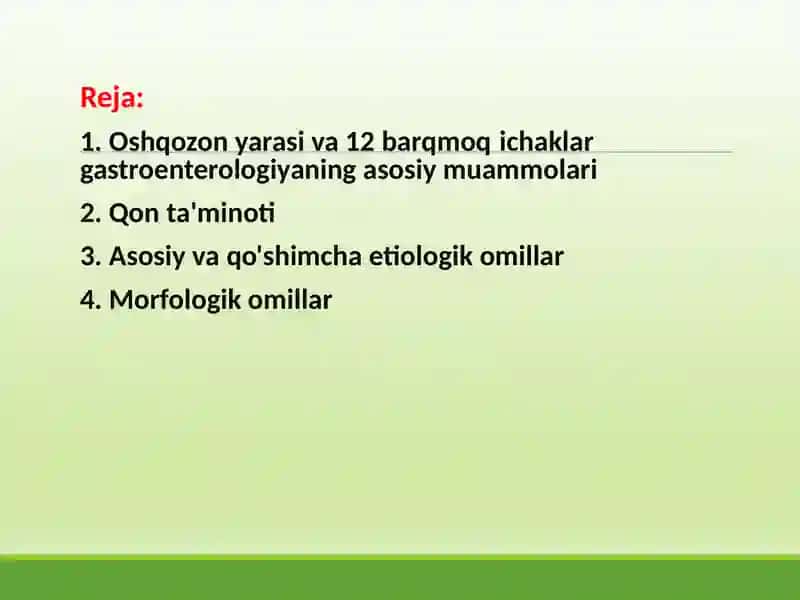 Reja:

1. Oshqozon yarasi va 12 barqmoq ichaklar gastroenterologiyaning asosiy muammolari

2. Qon ta'minoti

3. Asosiy va qo'shimcha etiologik omillar

4. Morfologik omillar